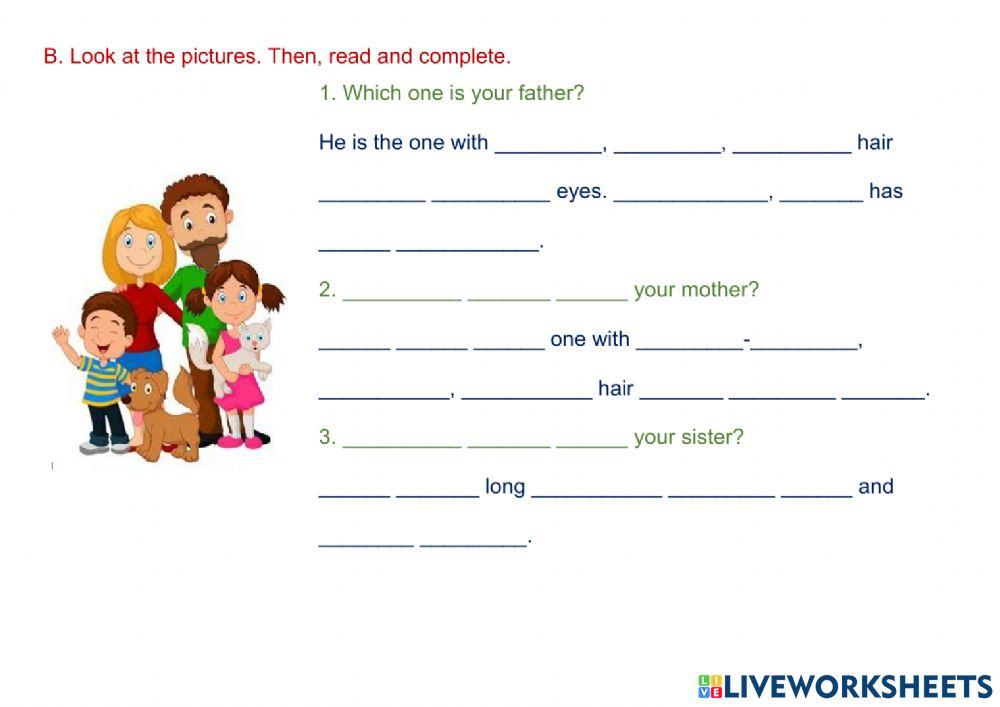 B. Look at the pictures. Then, read and complete.

1. Which one is your father?

He is the one with _________, _________, __________ hair _________ __________ eyes. _____________, _______ has ______ ____________.

2. __________ _______ ______ your mother?

______ ______ ______ one with _________-_________, ___________, ___________ hair _______ _________ _______.

3. __________ _______ ______ your sister?

______ _______ long ___________ _________ ______ and ________ _________.

LIVEWORKSHEETS